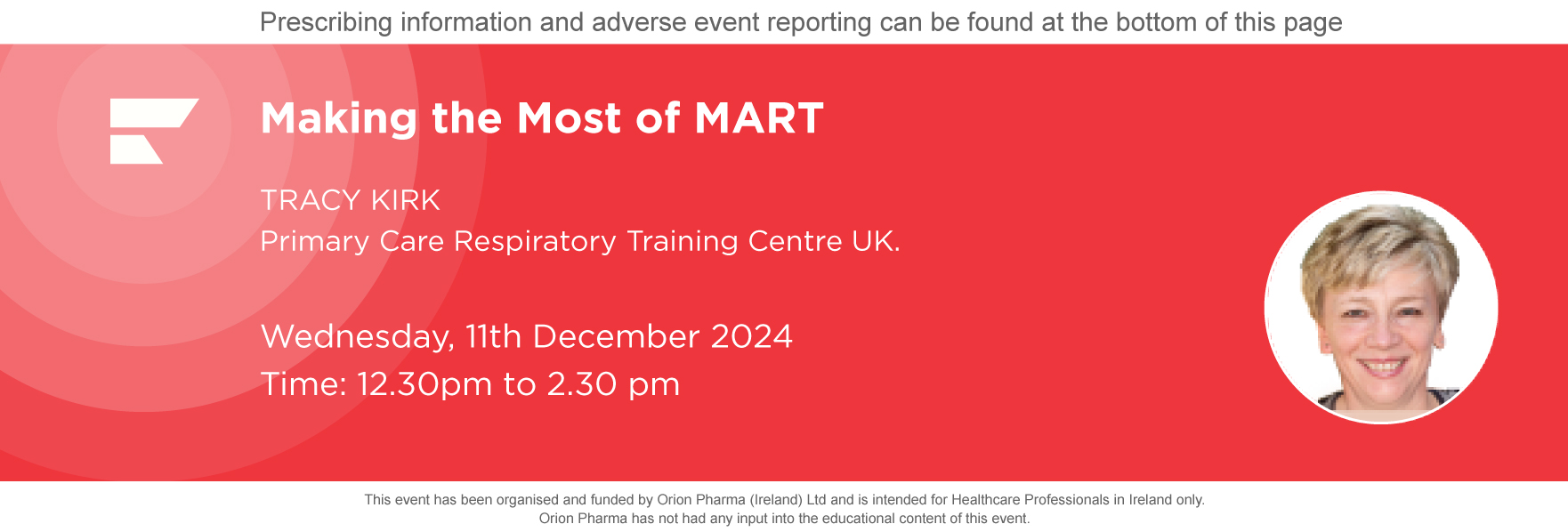 Prescribing information and adverse event reporting can be found at the bottom of this page

Making the Most of MART

TRACY KIRK
Primary Care Respiratory Training Centre UK.

Wednesday, 11th December 2024
Time: 12.30pm to 2.30 pm

This event has been organised and funded by Orion Pharma (Ireland) Ltd and is intended for Healthcare Professionals in Ireland only.
Orion Pharma has not had any input into the educational content of this event.